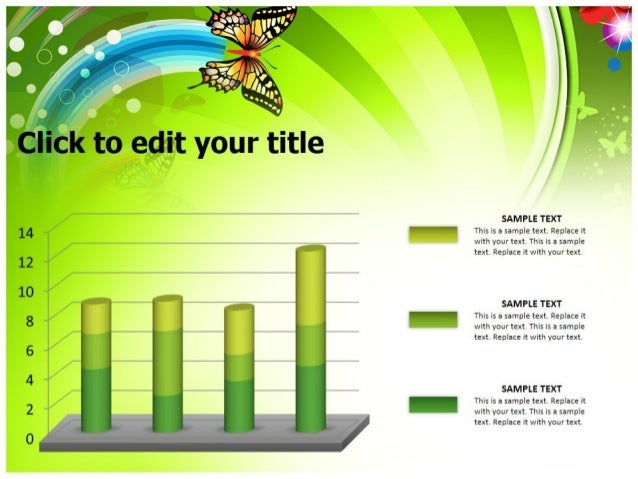 Click to edit your title

14
12
10
8
6
4
2
0

SAMPLE TEXT
This is a sample text. Replace it with your text. This is a sample text. Replace it with your text.

SAMPLE TEXT
This is a sample text. Replace it with your text. This is a sample text. Replace it with your text.

SAMPLE TEXT
This is a sample text. Replace it with your text. This is a sample text. Replace it with your text.